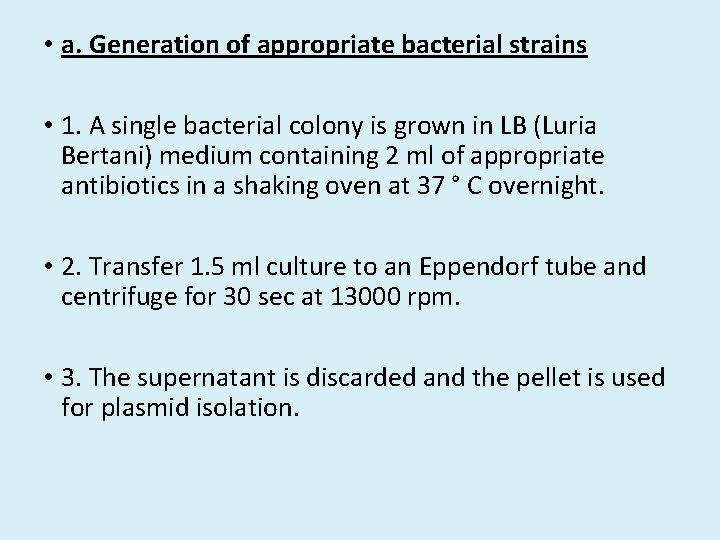 • a. Generation of appropriate bacterial strains

• 1. A single bacterial colony is grown in LB (Luria Bertani) medium containing 2 ml of appropriate antibiotics in a shaking oven at 37 ° C overnight.

• 2. Transfer 1.5 ml culture to an Eppendorf tube and centrifuge for 30 sec at 13000 rpm.

• 3. The supernatant is discarded and the pellet is used for plasmid isolation.